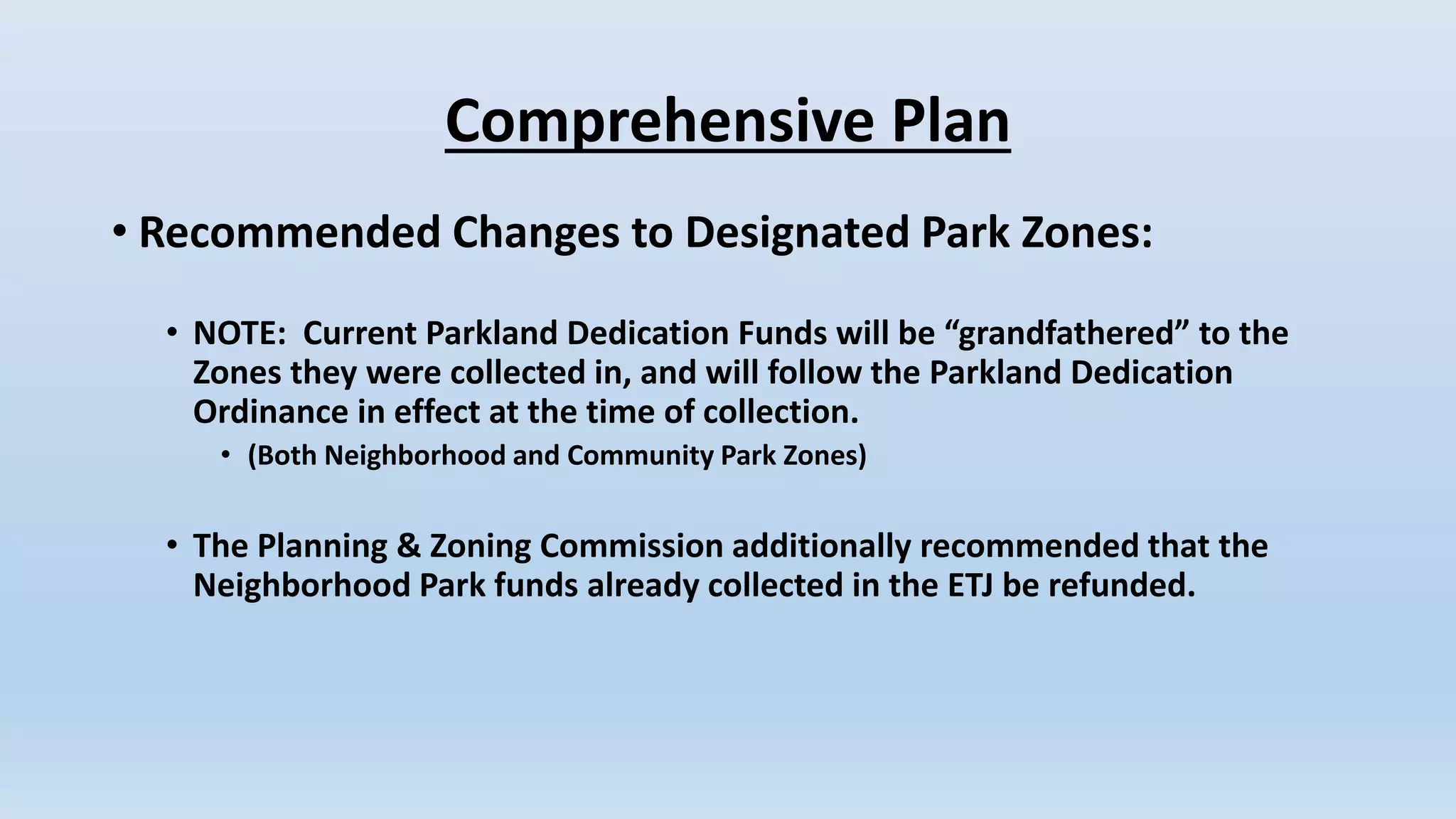 Comprehensive Plan

• Recommended Changes to Designated Park Zones:

• NOTE: Current Parkland Dedication Funds will be “grandfathered” to the Zones they were collected in, and will follow the Parkland Dedication Ordinance in effect at the time of collection.

• (Both Neighborhood and Community Park Zones)

• The Planning & Zoning Commission additionally recommended that the Neighborhood Park funds already collected in the ETJ be refunded.